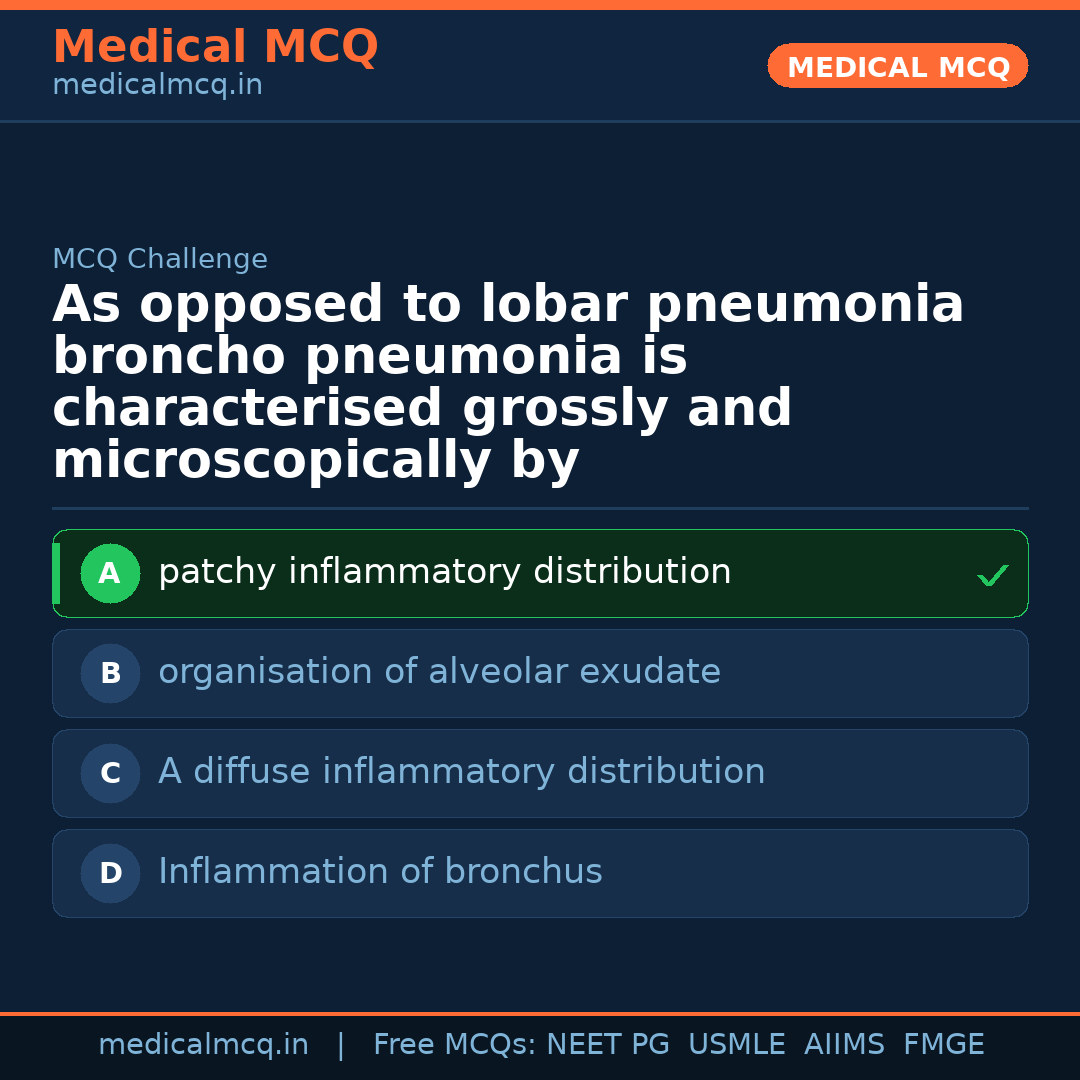 Medical MCQ
medicalmcq.in

MEDICAL MCQ

MCQ Challenge

As opposed to lobar pneumonia broncho pneumonia is characterised grossly and microscopically by

A patchy inflammatory distribution ✓

B organisation of alveolar exudate

C A diffuse inflammatory distribution

D Inflammation of bronchus

medicalmcq.in | Free MCQs: NEET PG USMLE AIIMS FMGE